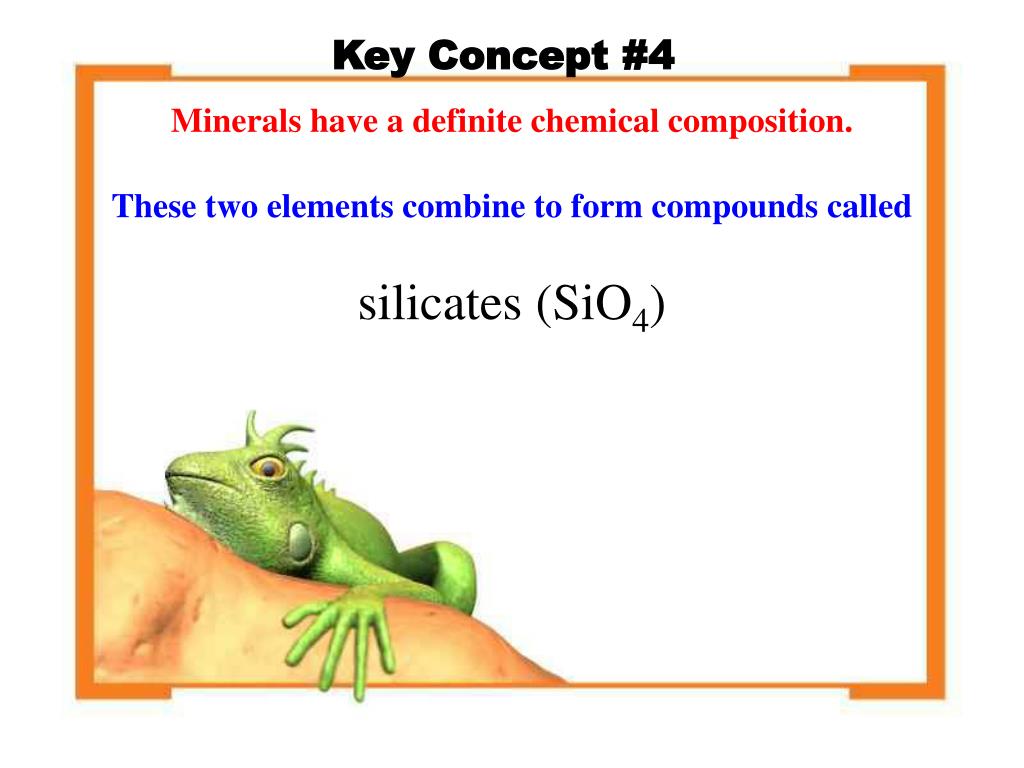 Key Concept #4

Minerals have a definite chemical composition.

These two elements combine to form compounds called

silicates ($SiO_4$)